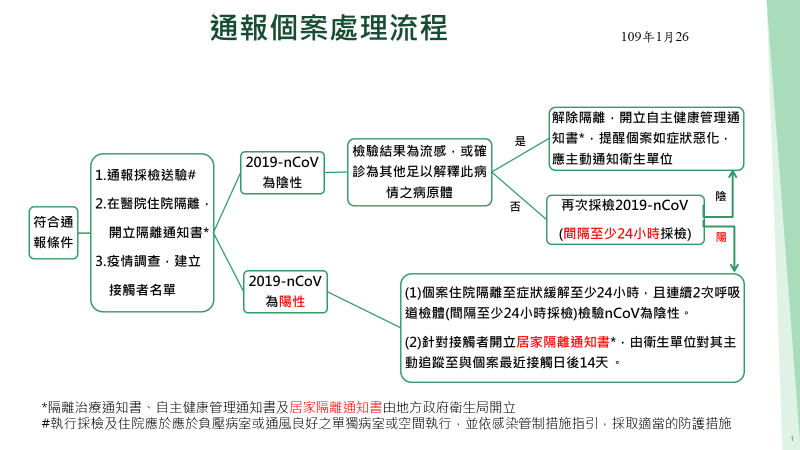 通報個案處理流程

109年1月26

符合通報條件

1.通報採檢送驗#
2.在醫院住院隔離，開立隔離通知書*
3.疫情調查，建立接觸者名單

2019-nCoV 為陰性

檢驗結果為流感，或確診為其他足以解釋此病情之病原體

是

解除隔離，開立自主健康管理通知書*，提醒個案如症狀惡化，應主動通知衛生單位

否

再次採檢2019-nCoV (間隔至少24小時採檢)

陰

陽

2019-nCoV 為陽性

(1)個案住院隔離至症狀緩解至少24小時，且連續2次呼吸道檢體(間隔至少24小時採檢)檢驗nCoV為陰性。

(2)針對接觸者開立居家隔離通知書*，由衛生單位對其主動追蹤至與個案最近接觸日後14天 。

*隔離治療通知書、自主健康管理通知書及居家隔離通知書由地方政府衛生局開立
#執行採檢及住院應於應於負壓病室或通風良好之單獨病室或空間執行，並依感染管制措施指引，採取適當的防護措施

1